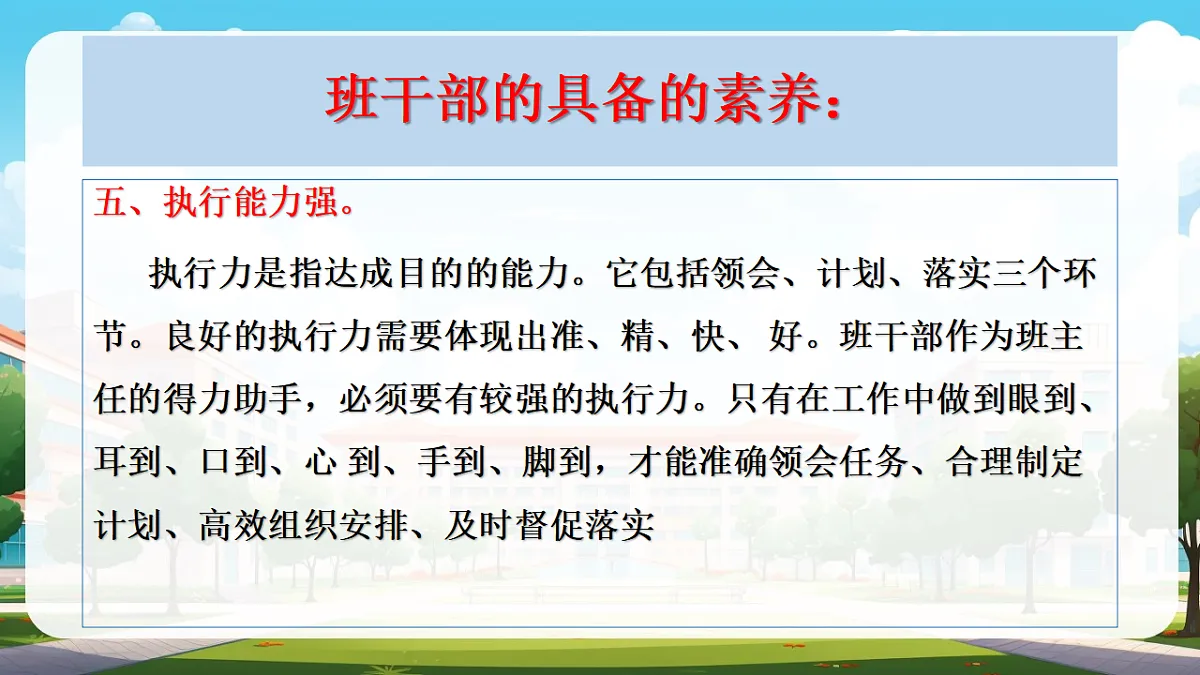 班干部的具备的素养：

五、执行能力强。

执行力是指达成目的的能力。它包括领会、计划、落实三个环节。良好的执行力需要体现出准、精、快、 好。班干部作为班主任的得力助手，必须要有较强的执行力。只有在工作中做到眼到、耳到、口到、心 到、手到、脚到，才能准确领会任务、合理制定计划、高效组织安排、及时督促落实